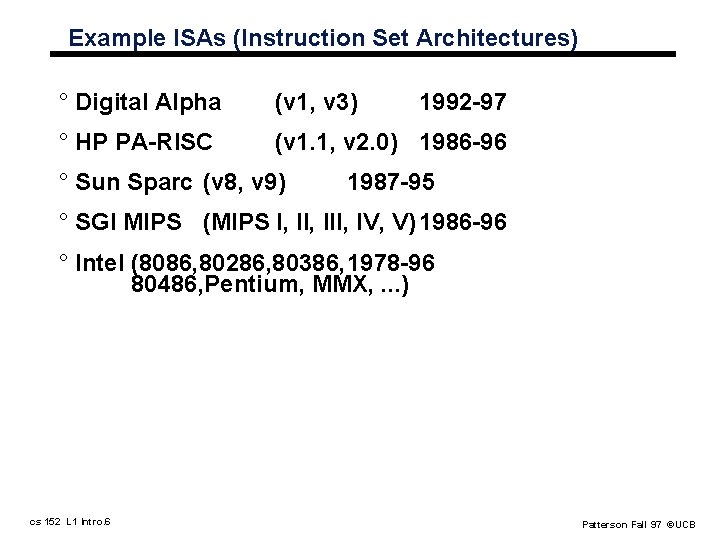 Example ISAs (Instruction Set Architectures)

° Digital Alpha (v1, v3) 1992-97

° HP PA-RISC (v1.1, v2.0) 1986-96

° Sun Sparc (v8, v9) 1987-95

° SGI MIPS (MIPS I, II, III, IV, V) 1986-96

° Intel (8086,80286,80386, 1978-96
80486,Pentium, MMX, ...)

cs 152 L1 Intro.6

Patterson Fall 97 ©UCB